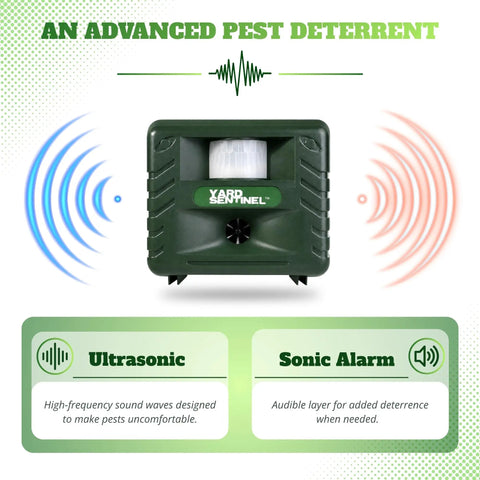 AN ADVANCED PEST DETERRENT

YARD SENTINEL™

Ultrasonic

High-frequency sound waves designed to make pests uncomfortable.

Sonic Alarm

Audible layer for added deterrence when needed.